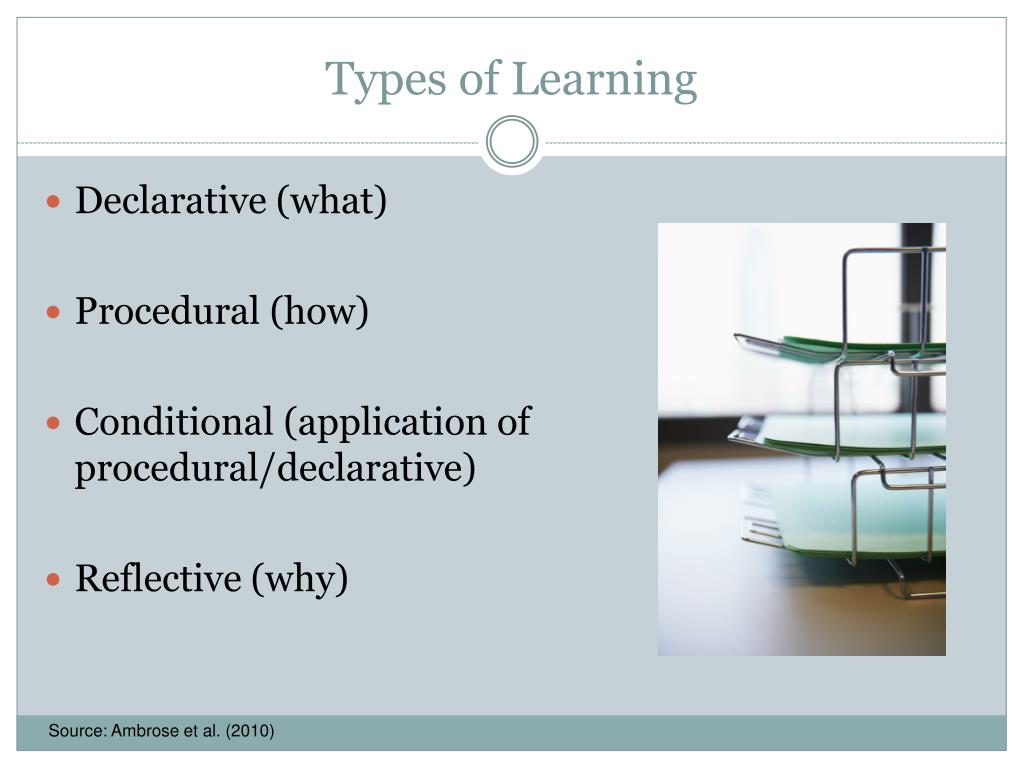 Types of Learning

- Declarative (what)
- Procedural (how)
- Conditional (application of procedural/declarative)
- Reflective (why)

Source: Ambrose et al. (2010)